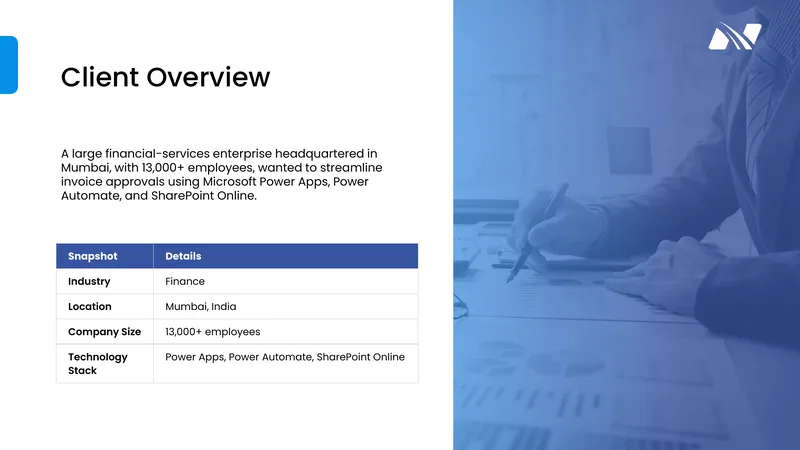 Client Overview

A large financial-services enterprise headquartered in Mumbai, with 13,000+ employees, wanted to streamline invoice approvals using Microsoft Power Apps, Power Automate, and SharePoint Online.

| Snapshot | Details |
|---|---|
| Industry | Finance |
| Location | Mumbai, India |
| Company Size | 13,000+ employees |
| Technology Stack | Power Apps, Power Automate, SharePoint Online |